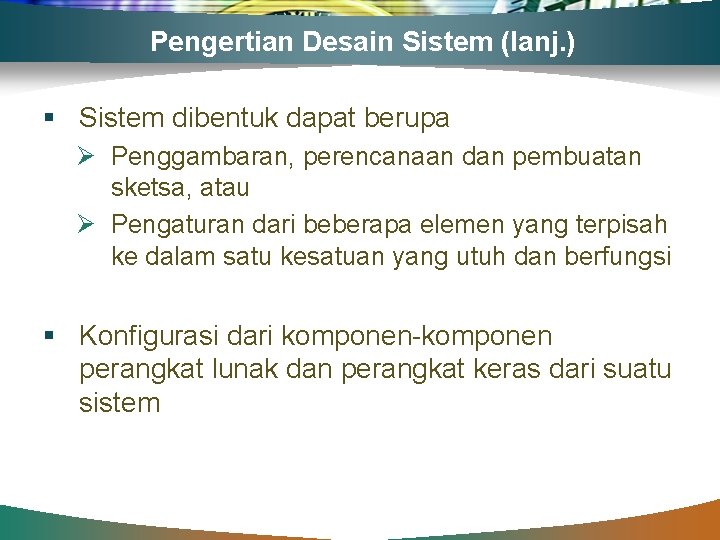 Pengertian Desain Sistem (lanj.)

▪ Sistem dibentuk dapat berupa

➢ Penggambaran, perencanaan dan pembuatan sketsa, atau

➢ Pengaturan dari beberapa elemen yang terpisah ke dalam satu kesatuan yang utuh dan berfungsi

▪ Konfigurasi dari komponen-komponen perangkat lunak dan perangkat keras dari suatu sistem